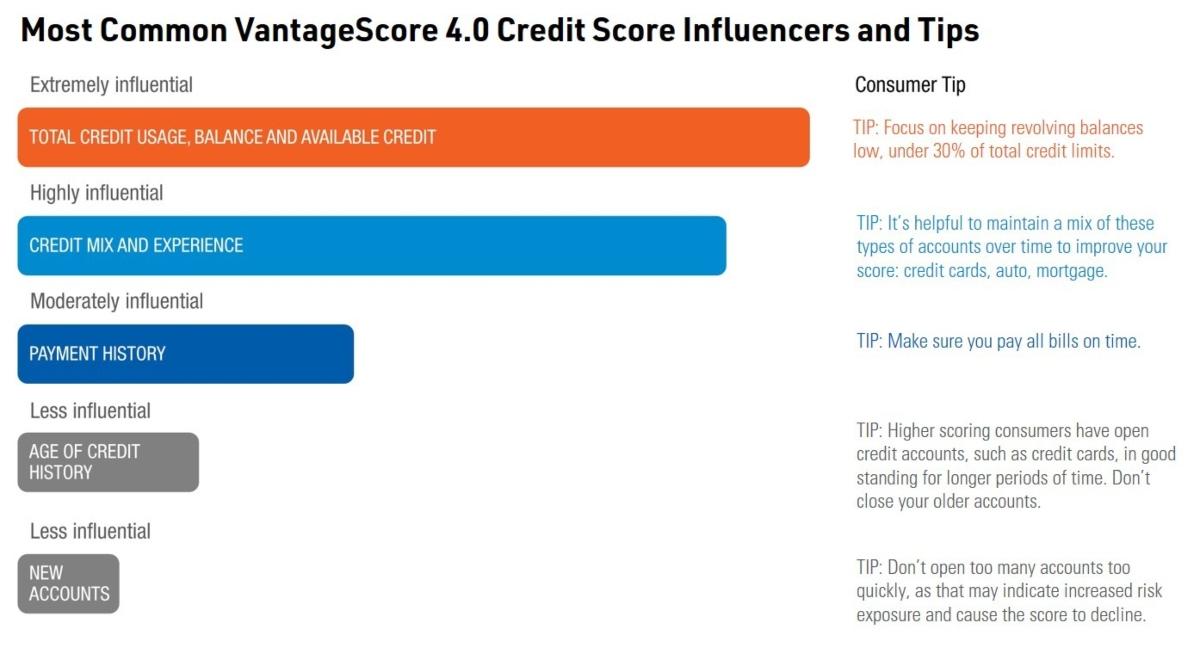 Most Common VantageScore 4.0 Credit Score Influencers and Tips

Extremely influential

TOTAL CREDIT USAGE, BALANCE AND AVAILABLE CREDIT

Highly influential

CREDIT MIX AND EXPERIENCE

Moderately influential

PAYMENT HISTORY

Less influential

AGE OF CREDIT HISTORY

Less influential

NEW ACCOUNTS

Consumer Tip

TIP: Focus on keeping revolving balances low, under 30% of total credit limits.

TIP: It's helpful to maintain a mix of these types of accounts over time to improve your score: credit cards, auto, mortgage.

TIP: Make sure you pay all bills on time.

TIP: Higher scoring consumers have open credit accounts, such as credit cards, in good standing for longer periods of time. Don't close your older accounts.

TIP: Don't open too many accounts too quickly, as that may indicate increased risk exposure and cause the score to decline.